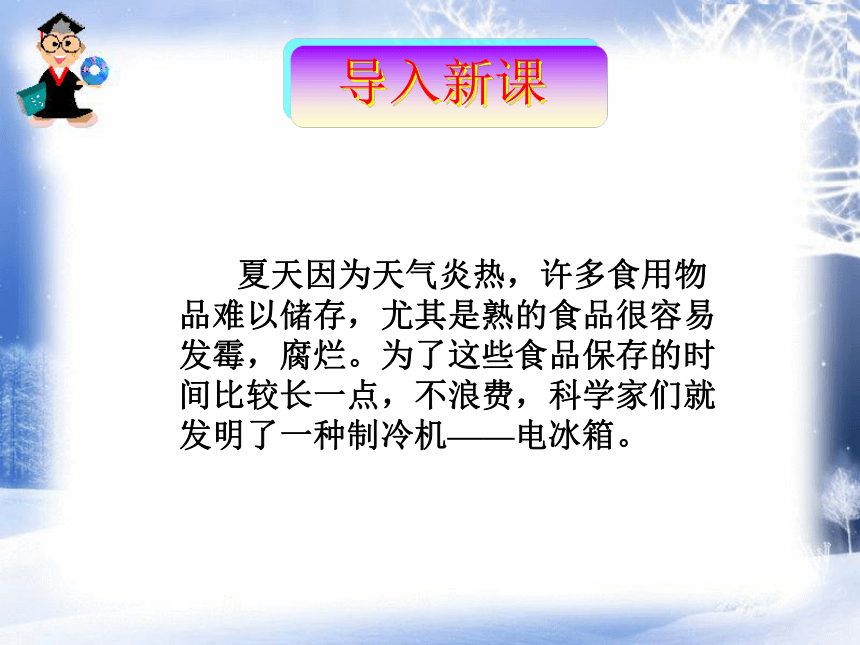 导入新课

夏天因为天气炎热，许多食用物品难以储存，尤其是熟的食品很容易发霉，腐烂。为了这些食品保存的时间比较长一点，不浪费，科学家们就发明了一种制冷机——电冰箱。